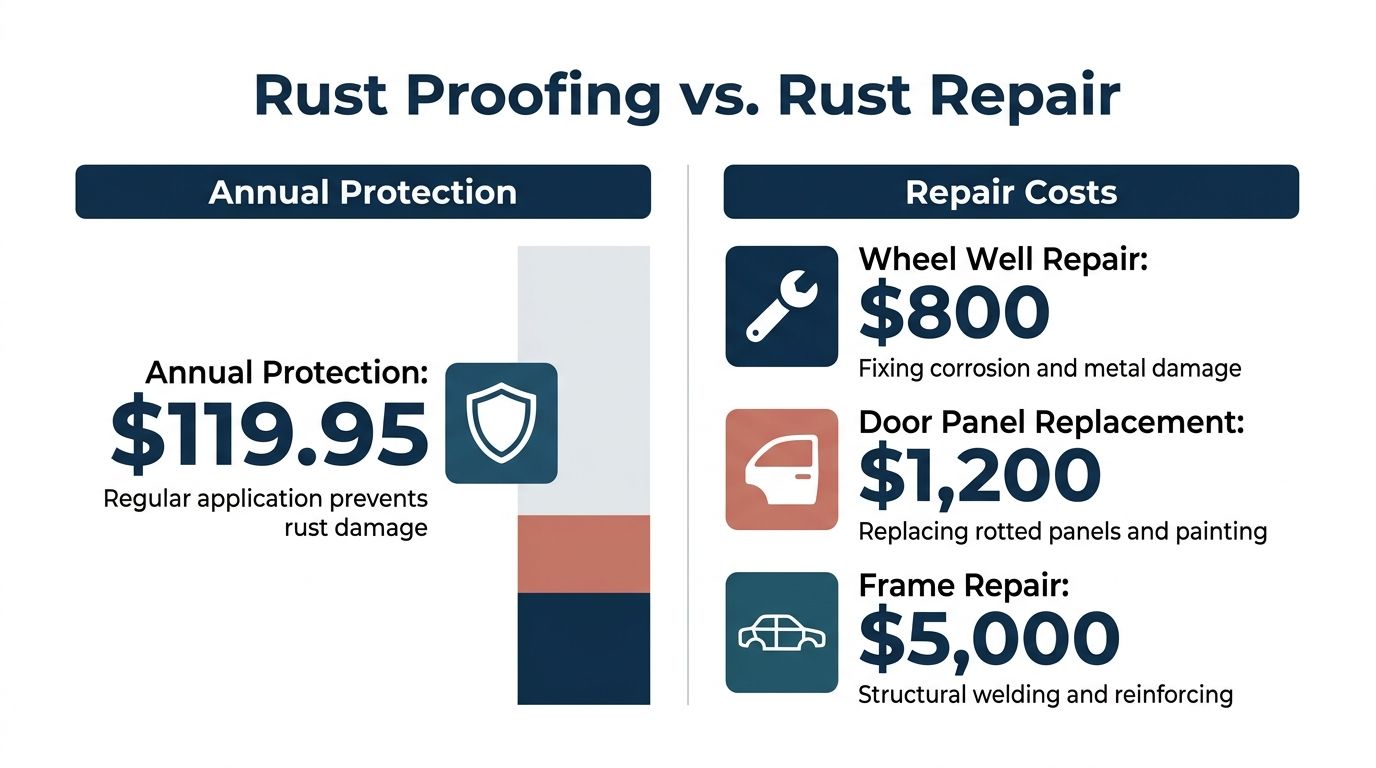 Rust Proofing vs. Rust Repair

Annual Protection

Annual Protection:
\$119.95
Regular application prevents rust damage

Repair Costs

Wheel Well Repair:
\$800
Fixing corrosion and metal damage

Door Panel Replacement:
\$1,200
Replacing rotted panels and painting

Frame Repair:
\$5,000
Structural welding and reinforcing